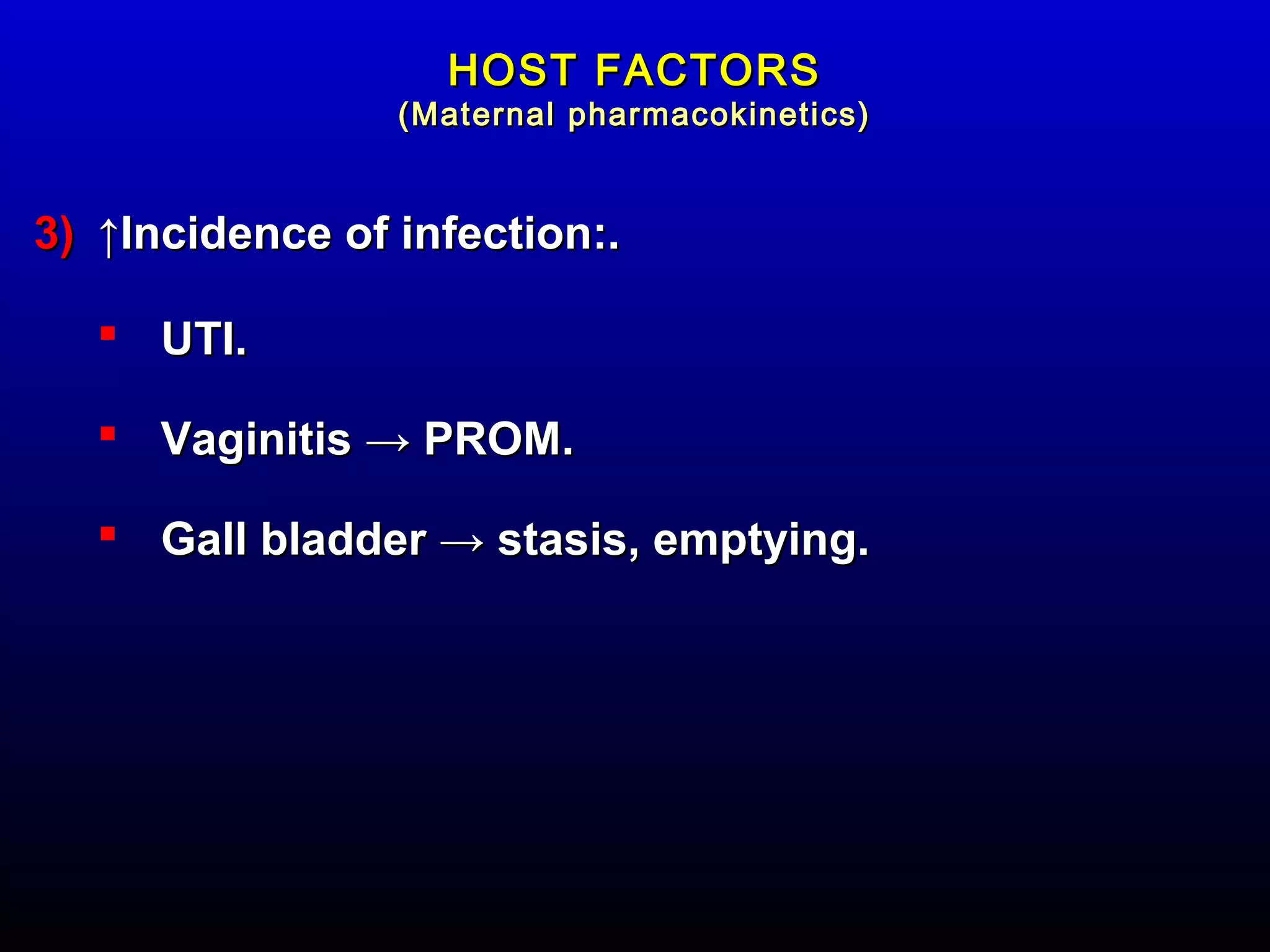 HOST FACTORS
(Maternal pharmacokinetics)

3) ↑Incidence of infection:.

▪ UTI.

▪ Vaginitis → PROM.

▪ Gall bladder → stasis, emptying.